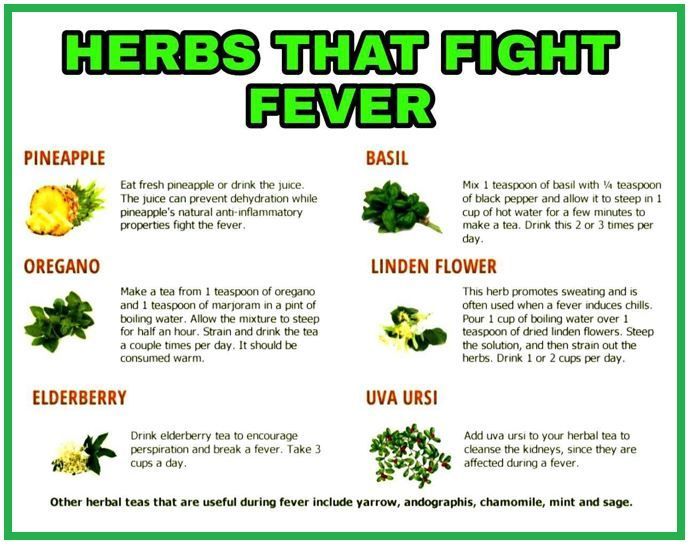 HERBS THAT FIGHT FEVER

PINEAPPLE

Eat fresh pineapple or drink the juice. The juice can prevent dehydration while pineapple's natural anti-inflammatory properties fight the fever.

OREGANO

Make a tea from 1 teaspoon of oregano and 1 teaspoon of marjoram in a pint of boiling water. Allow the mixture to steep for half an hour. Strain and drink the tea a couple times per day. It should be consumed warm.

ELDERBERRY

Drink elderberry tea to encourage perspiration and break a fever. Take 3 cups a day.

BASIL

Mix 1 teaspoon of basil with ¼ teaspoon of black pepper and allow it to steep in 1 cup of hot water for a few minutes to make a tea. Drink this 2 or 3 times per day.

LINDEN FLOWER

This herb promotes sweating and is often used when a fever induces chills. Pour 1 cup of boiling water over 1 teaspoon of dried linden flowers. Steep the solution, and then strain out the herbs. Drink 1 or 2 cups per day.

UVA URSI

Add uva ursi to your herbal tea to cleanse the kidneys, since they are affected during a fever.

Other herbal teas that are useful during fever include yarrow, andographis, chamomile, mint and sage.